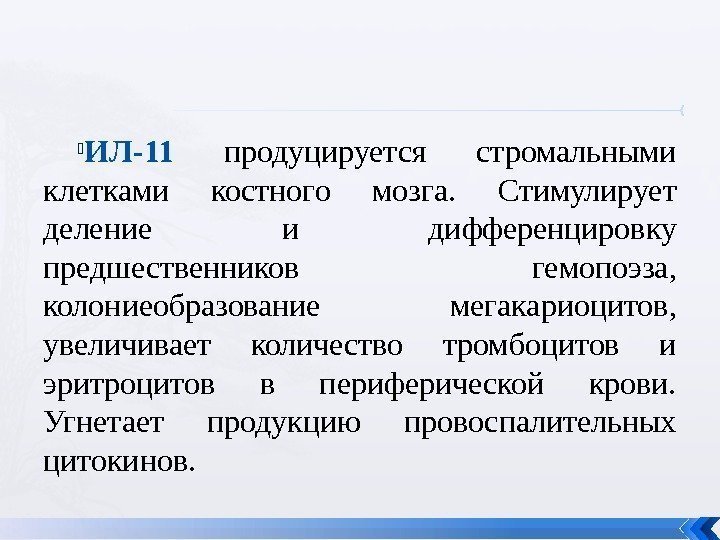 ИЛ-11 продуцируется стромальными клетками костного мозга. Стимулирует деление и дифференцировку предшественников гемопоэза, колониеобразование мегакариоцитов, увеличивает количество тромбоцитов и эритроцитов в периферической крови. Угнетает продукцию провоспалительных цитокинов.